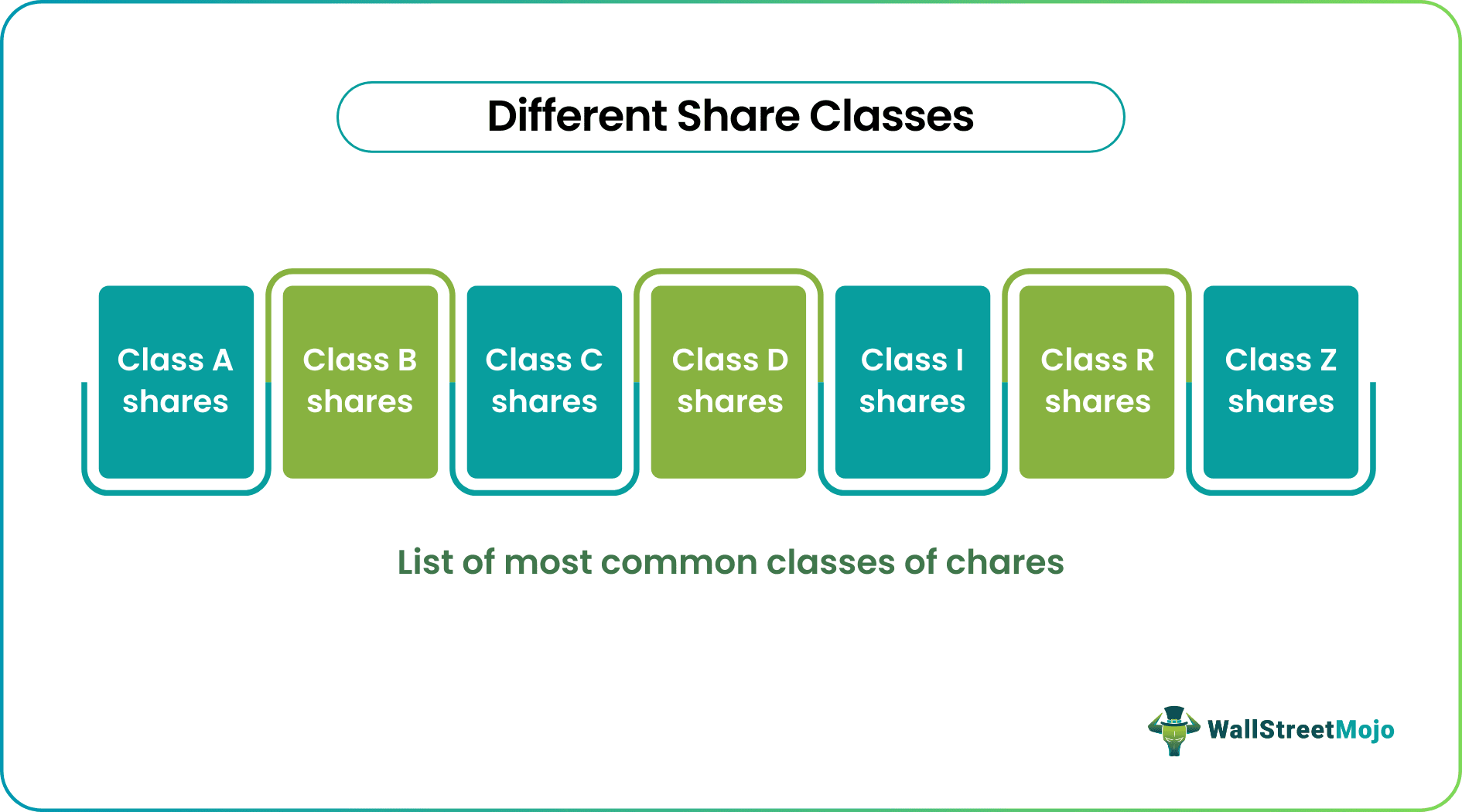 Different Share Classes

Class A shares

Class B shares

Class C shares

Class D shares

Class I shares

Class R shares

Class Z shares

List of most common classes of chares

WallStreetMojo